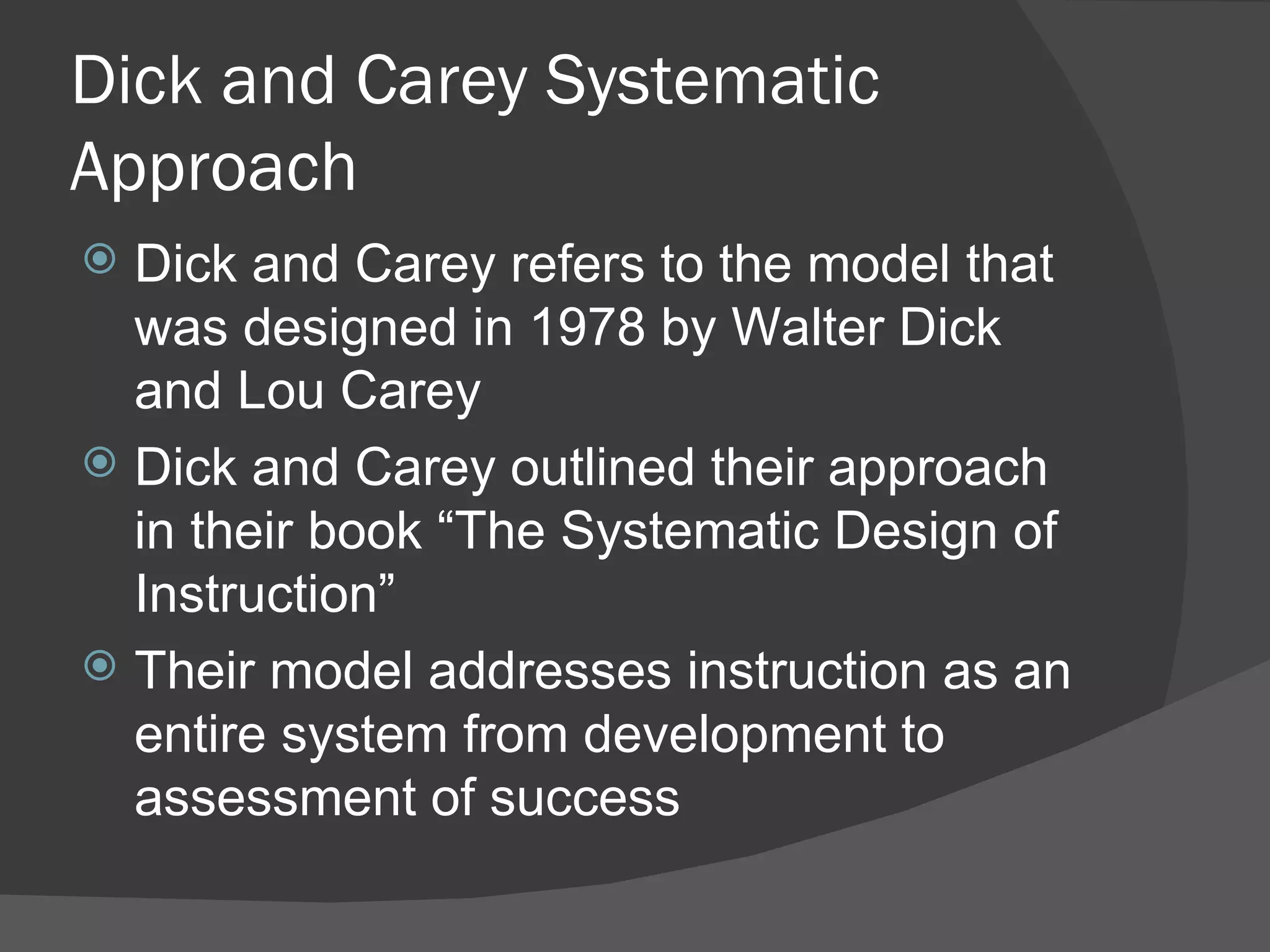 Dick and Carey Systematic Approach

Dick and Carey refers to the model that was designed in 1978 by Walter Dick and Lou Carey

Dick and Carey outlined their approach in their book “The Systematic Design of Instruction”

Their model addresses instruction as an entire system from development to assessment of success